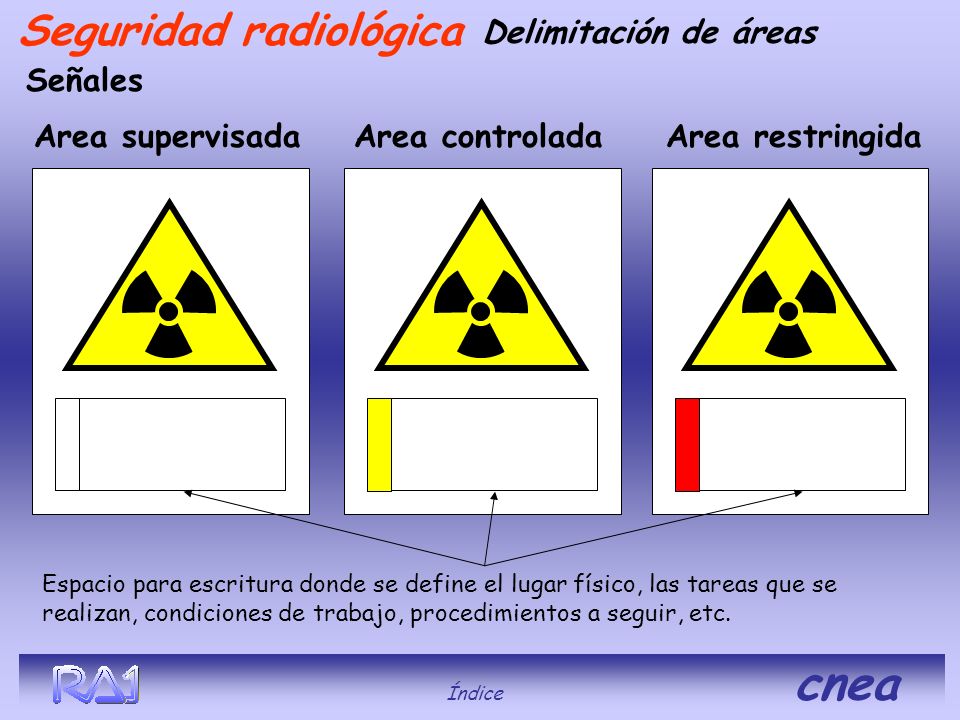 Seguridad radiológica Delimitación de áreas

Señales

Area supervisada

Area controlada

Area restringida

Espacio para escritura donde se define el lugar físico, las tareas que se realizan, condiciones de trabajo, procedimientos a seguir, etc.

RA1

Índice

cnea